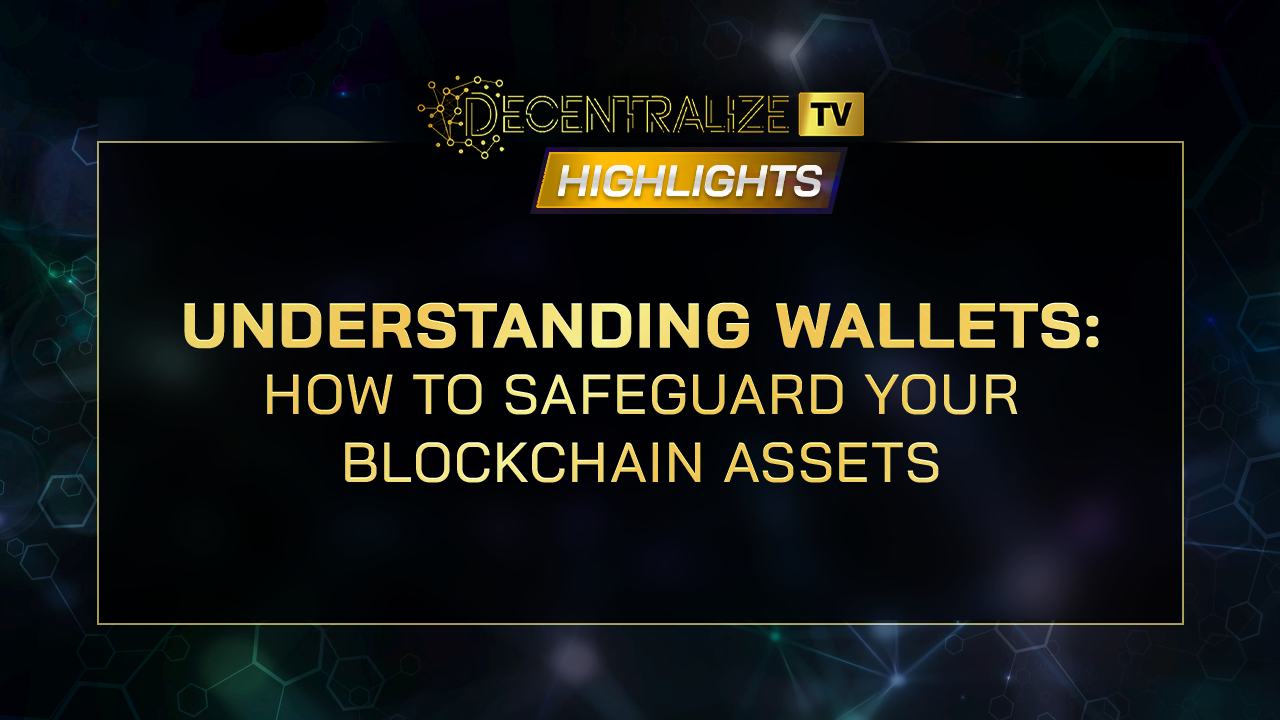 DECENTRALIZE TV

HIGHLIGHTS

UNDERSTANDING WALLETS:
HOW TO SAFEGUARD YOUR BLOCKCHAIN ASSETS